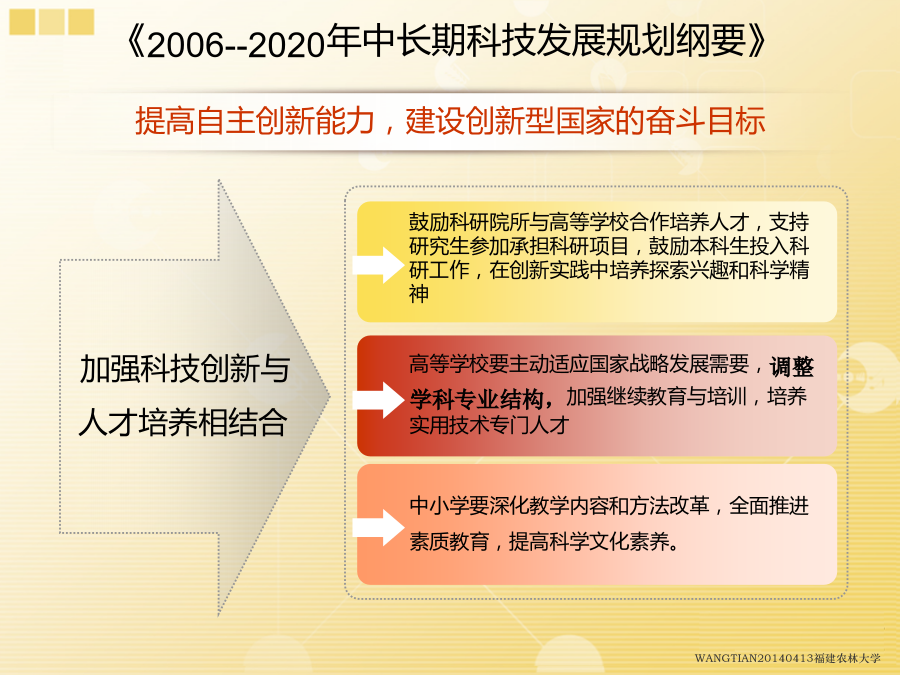 《2006--2020年中长期科技发展规划纲要》

提高自主创新能力，建设创新型国家的奋斗目标

加强科技创新与人才培养相结合

鼓励科研院所与高等学校合作培养人才，支持研究生参加承担科研项目，鼓励本科生投入科研工作，在创新实践中培养探索兴趣和科学精神

高等学校要主动适应国家战略发展需要，调整学科专业结构，加强继续教育与培训，培养实用技术专门人才

中小学要深化教学内容和方法改革，全面推进素质教育，提高科学文化素养。

WANGTIAN20140413福建农林大学